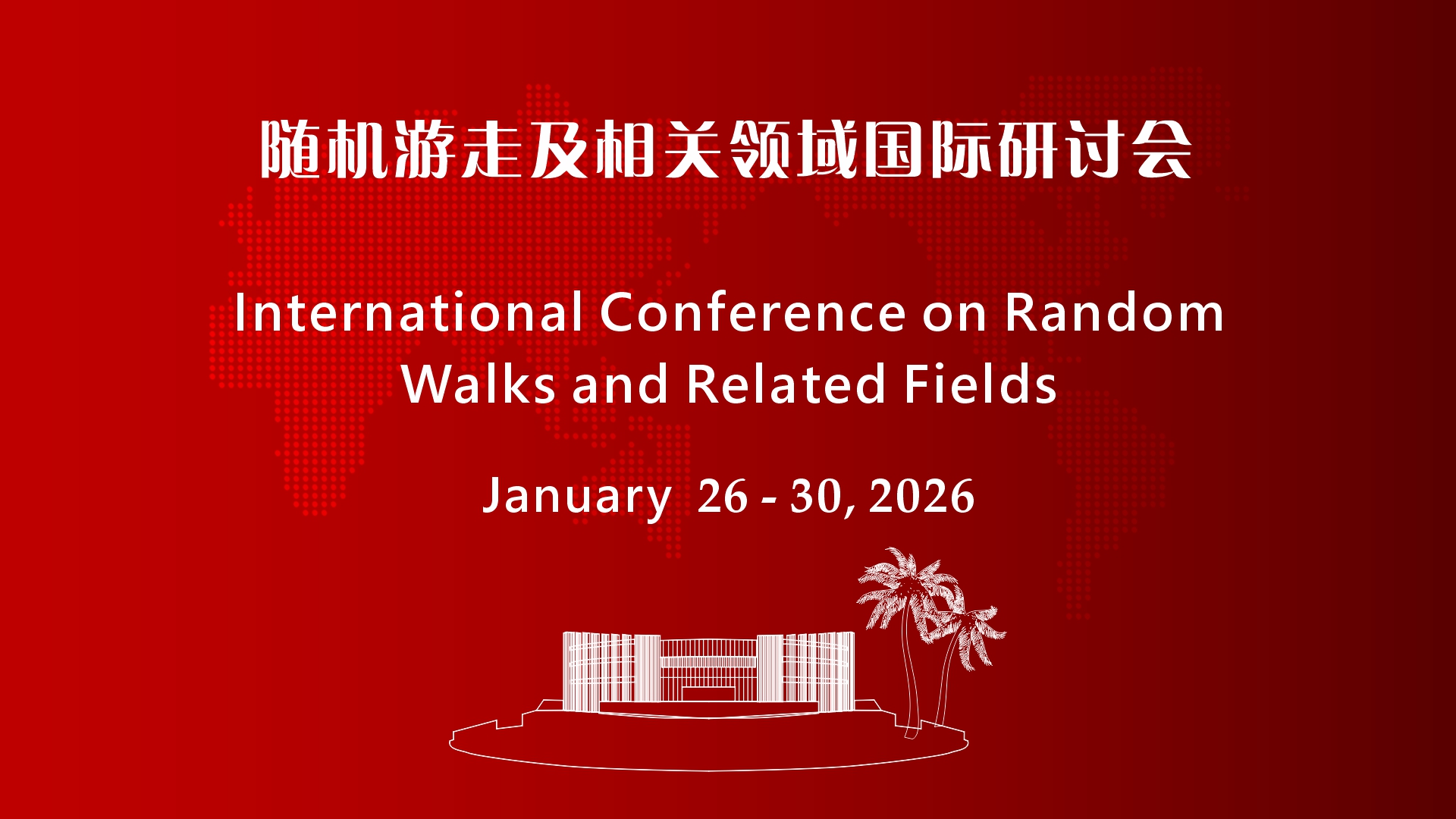 随机游走及相关领域国际研讨会

International Conference on Random Walks and Related Fields

January 26 - 30, 2026